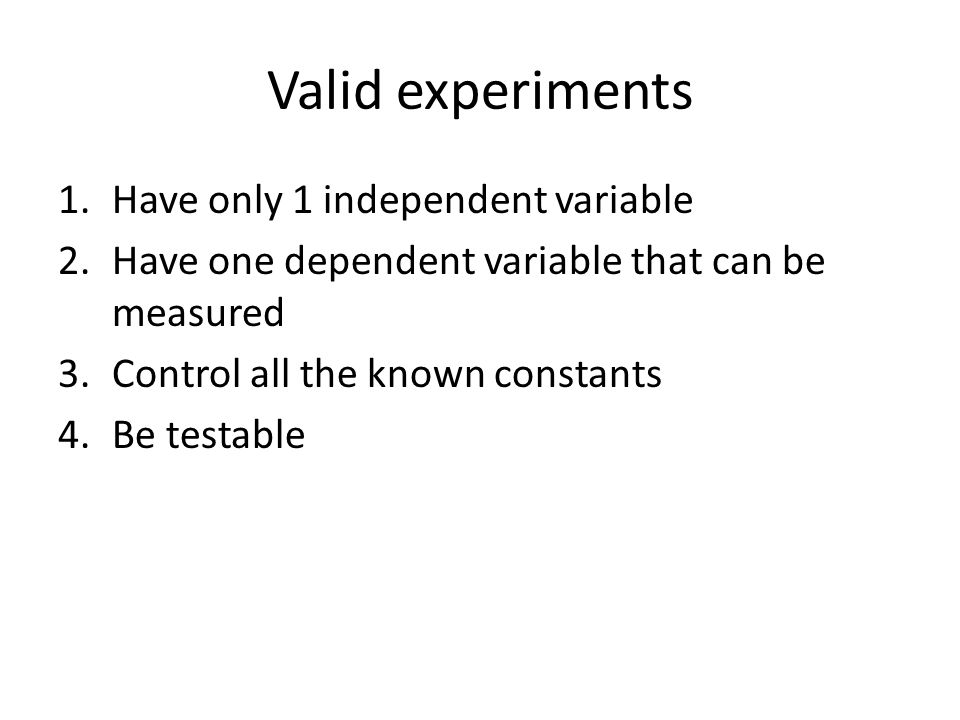 Valid experiments

1. Have only 1 independent variable
2. Have one dependent variable that can be measured
3. Control all the known constants
4. Be testable